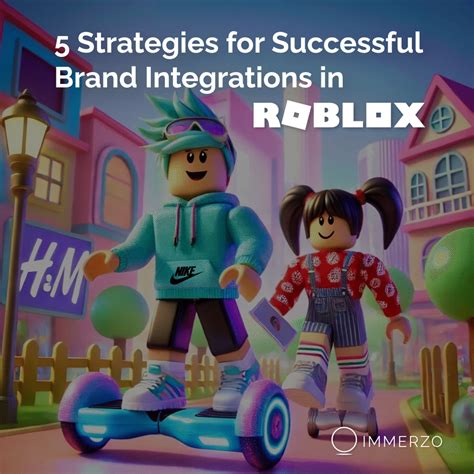 5 Strategies for Successful Brand Integrations in

ROBLOX

H&M

NIKE

IMMERZO